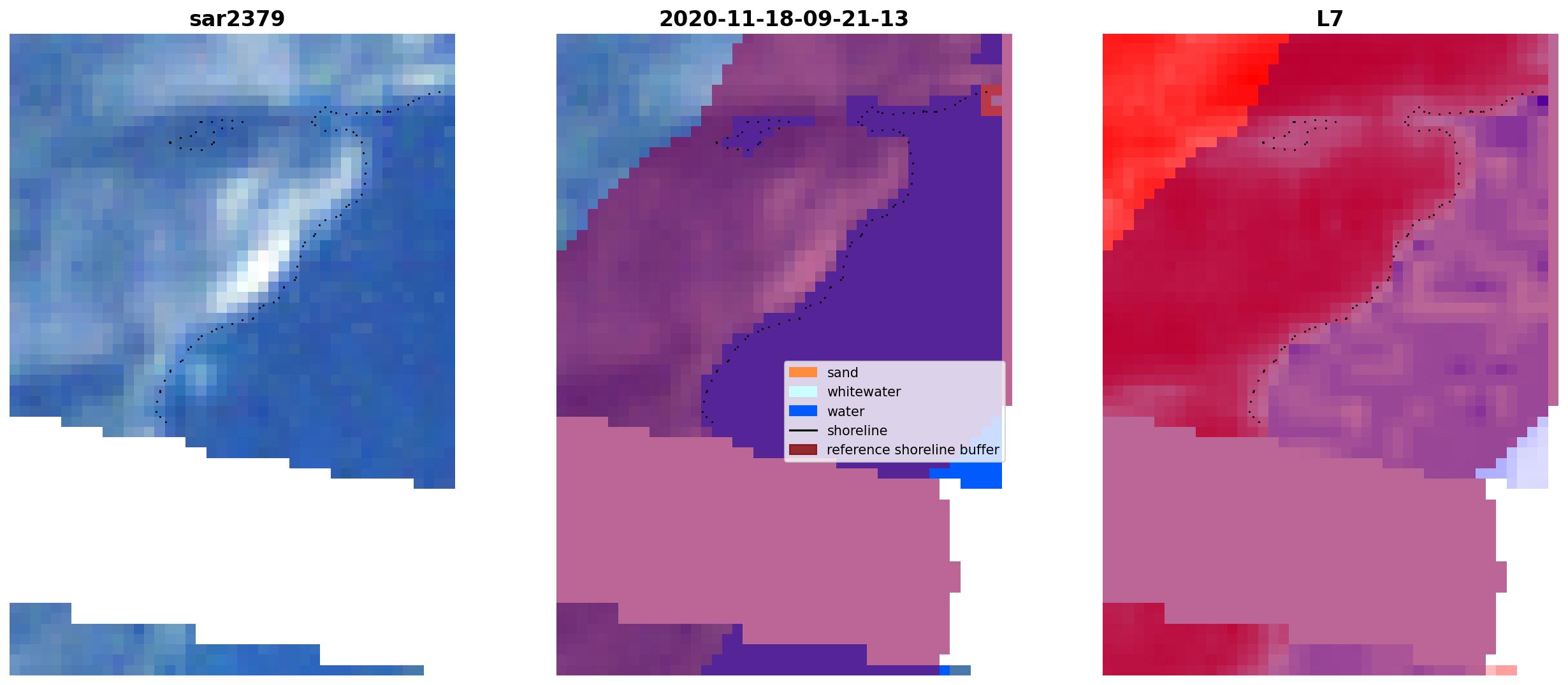 sar2379

2020-11-18-09-21-13

L7

sand
whitewater
water
shoreline
reference shoreline buffer